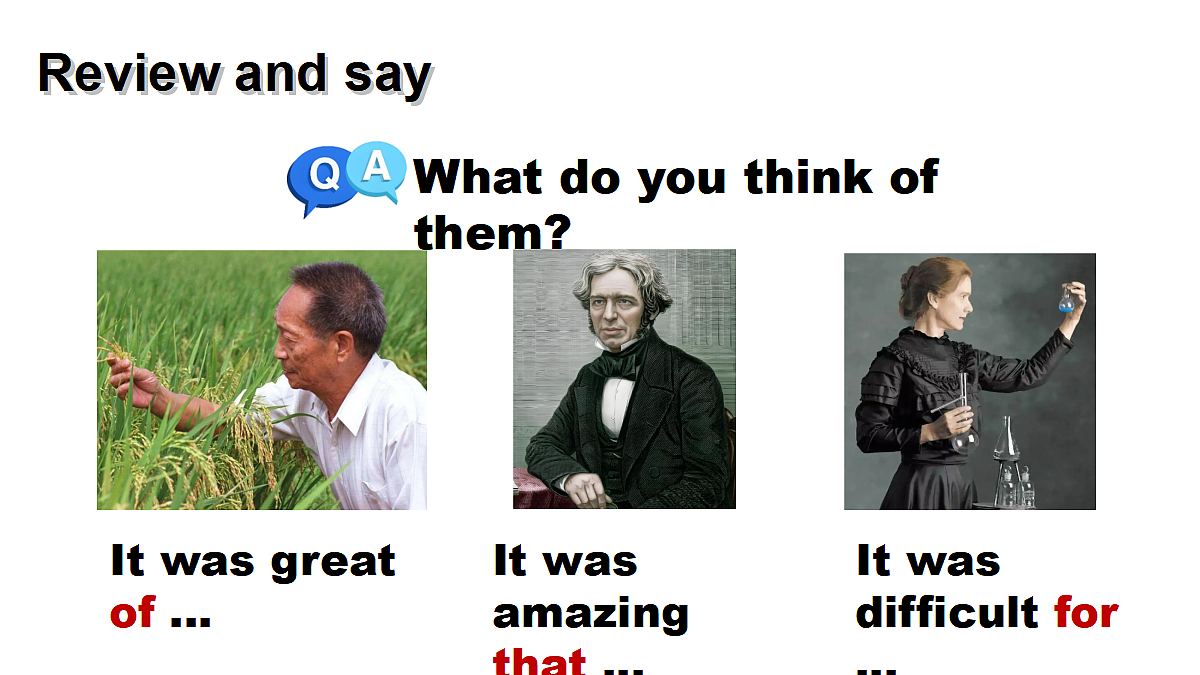 Review and say

Q A What do you think of them?

It was great of ...

It was amazing that ...

It was difficult for ...